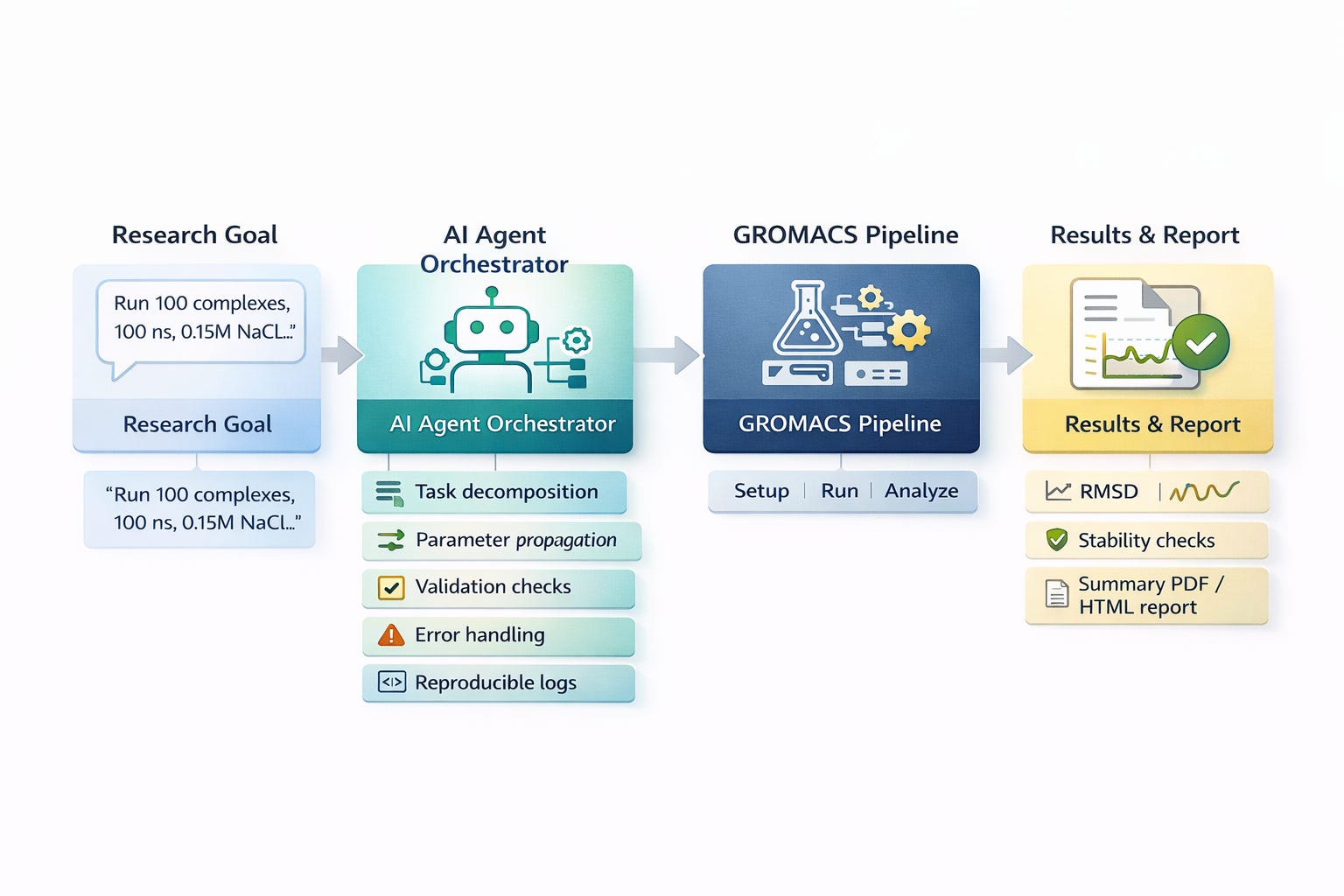 Research Goal

Run 100 complexes, 100 ns, 0.15M NaCL..."

Research Goal

"Run 100 complexes, 100 ns, 0.15M NaCL..."

AI Agent Orchestrator

AI Agent Orchestrator

Task decomposition

Parameter propagation

Validation checks

Error handling

Reproducible logs

GROMACS Pipeline

GROMACS Pipeline

Setup | Run | Analyze

Results & Report

Results & Report

RMSD

Stability checks

Summary PDF / HTML report